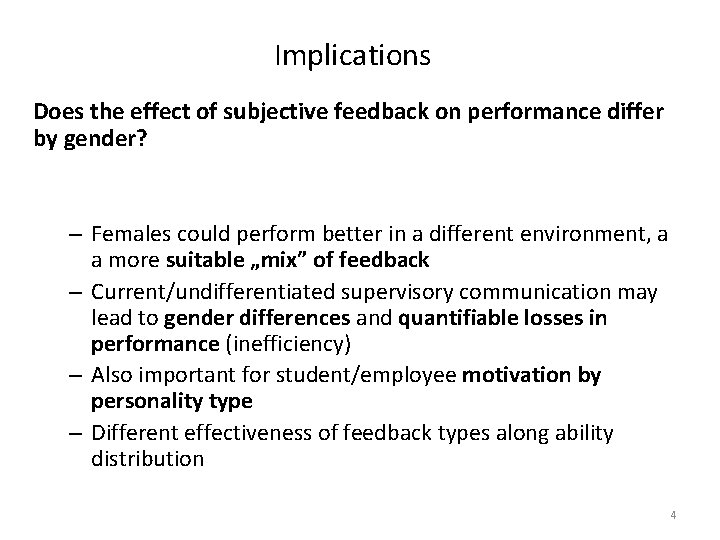 Implications

Does the effect of subjective feedback on performance differ by gender?

– Females could perform better in a different environment, a a more suitable „mix” of feedback
– Current/undifferentiated supervisory communication may lead to gender differences and quantifiable losses in performance (inefficiency)
– Also important for student/employee motivation by personality type
– Different effectiveness of feedback types along ability distribution

4